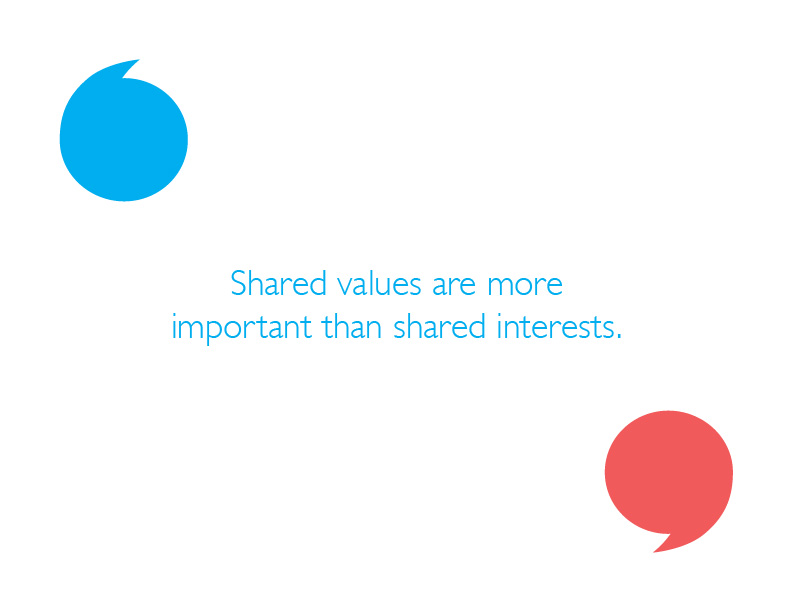 Shared values are more important than shared interests.